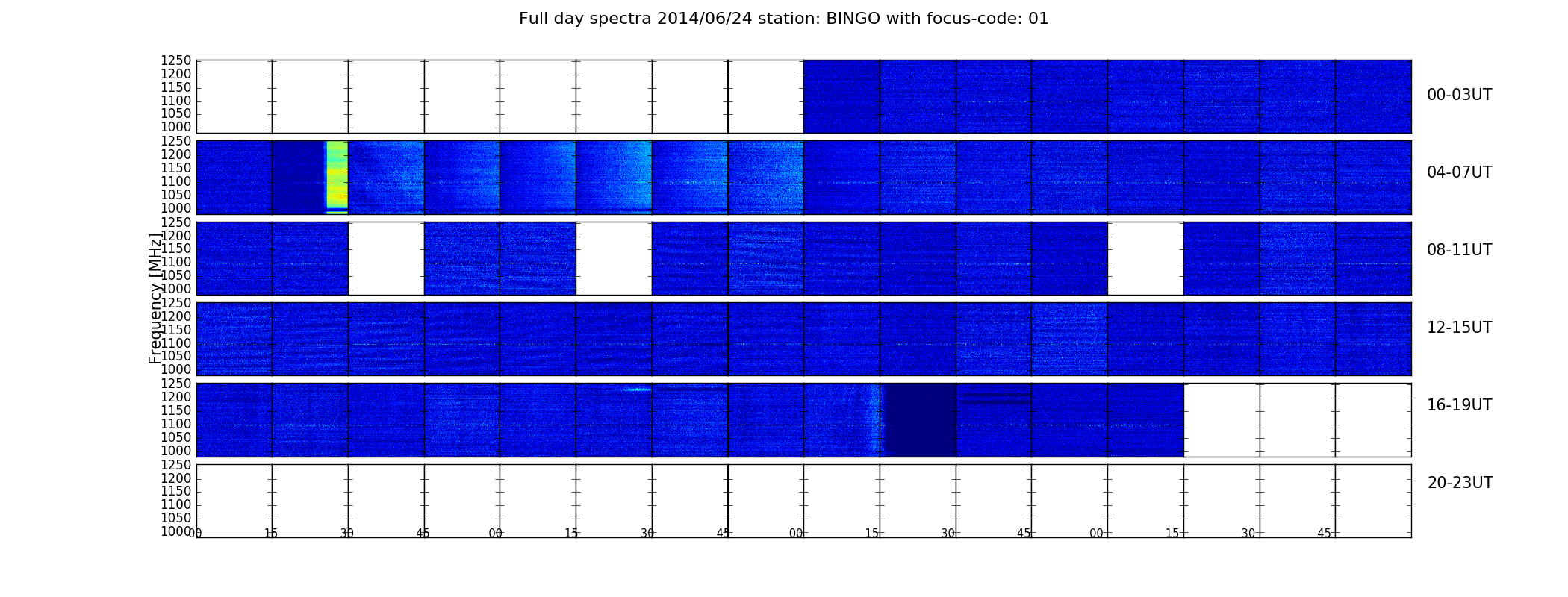 Full day spectra 2014/06/24 station: BINGO with focus-code: 01

Frequency [MHz]

1250
1200
1150
1100
1050
1000

00-03UT

1250
1200
1150
1100
1050
1000

04-07UT

1250
1200
1150
1100
1050
1000

08-11UT

1250
1200
1150
1100
1050
1000

12-15UT

1250
1200
1150
1100
1050
1000

16-19UT

1250
1200
1150
1100
1050
1000

20-23UT

00 15 30 45 00 15 30 45 00 15 30 45 00 15 30 45